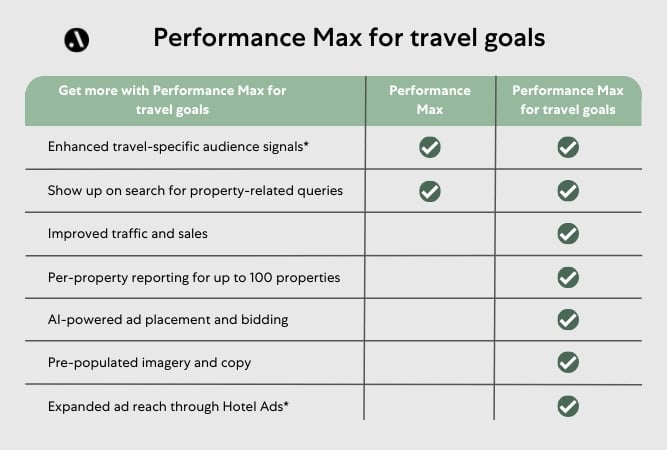 Performance Max for travel goals

| Get more with Performance Max for travel goals | Performance Max | Performance Max for travel goals |
|---|---|---|
| Enhanced travel-specific audience signals* | ✓ | ✓ |
| Show up on search for property-related queries | ✓ | ✓ |
| Improved traffic and sales | | ✓ |
| Per-property reporting for up to 100 properties | | ✓ |
| AI-powered ad placement and bidding | | ✓ |
| Pre-populated imagery and copy | | ✓ |
| Expanded ad reach through Hotel Ads* | | ✓ |